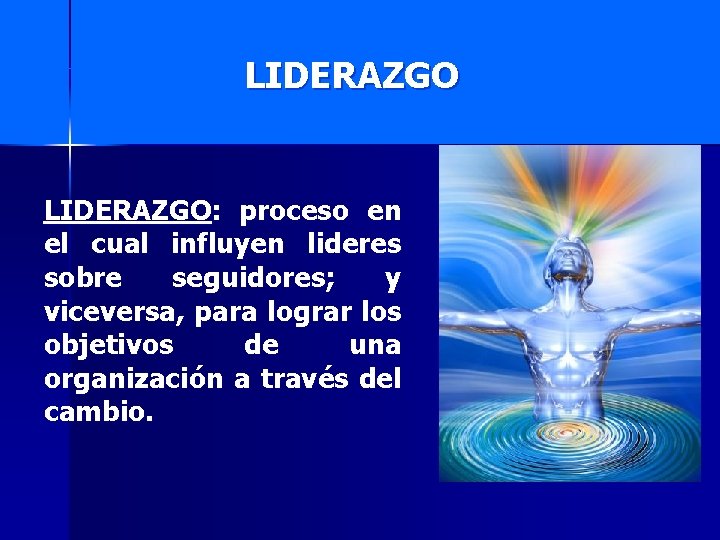 LIDERAZGO

LIDERAZGO: proceso en el cual influyen lideres sobre seguidores; y viceversa, para lograr los objetivos de una organización a través del cambio.